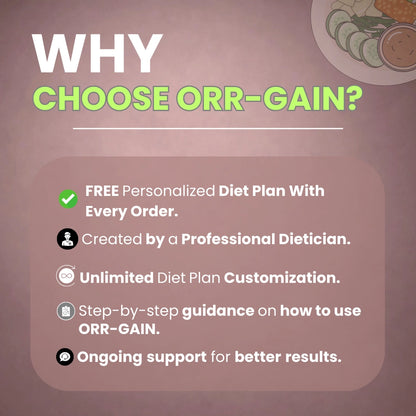 WHY
CHOOSE ORR-GAIN?

FREE Personalized Diet Plan With Every Order.

Created by a Professional Dietician.

Unlimited Diet Plan Customization.

Step-by-step guidance on how to use ORR-GAIN.

Ongoing support for better results.